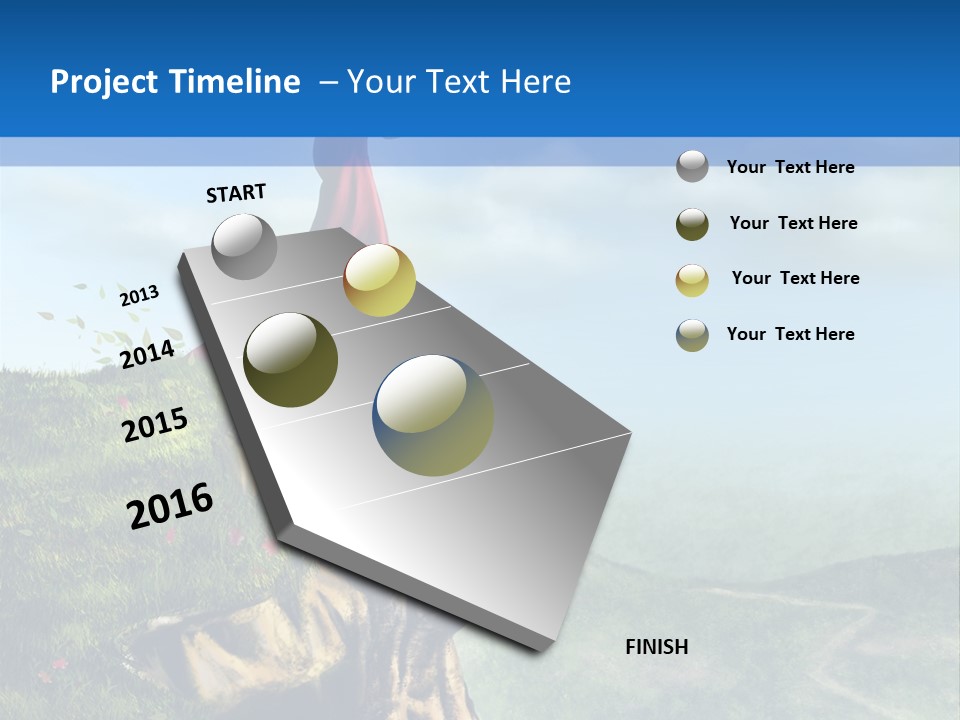 Project Timeline – Your Text Here

START

2013

2014

2015

2016

FINISH

Your Text Here

Your Text Here

Your Text Here

Your Text Here